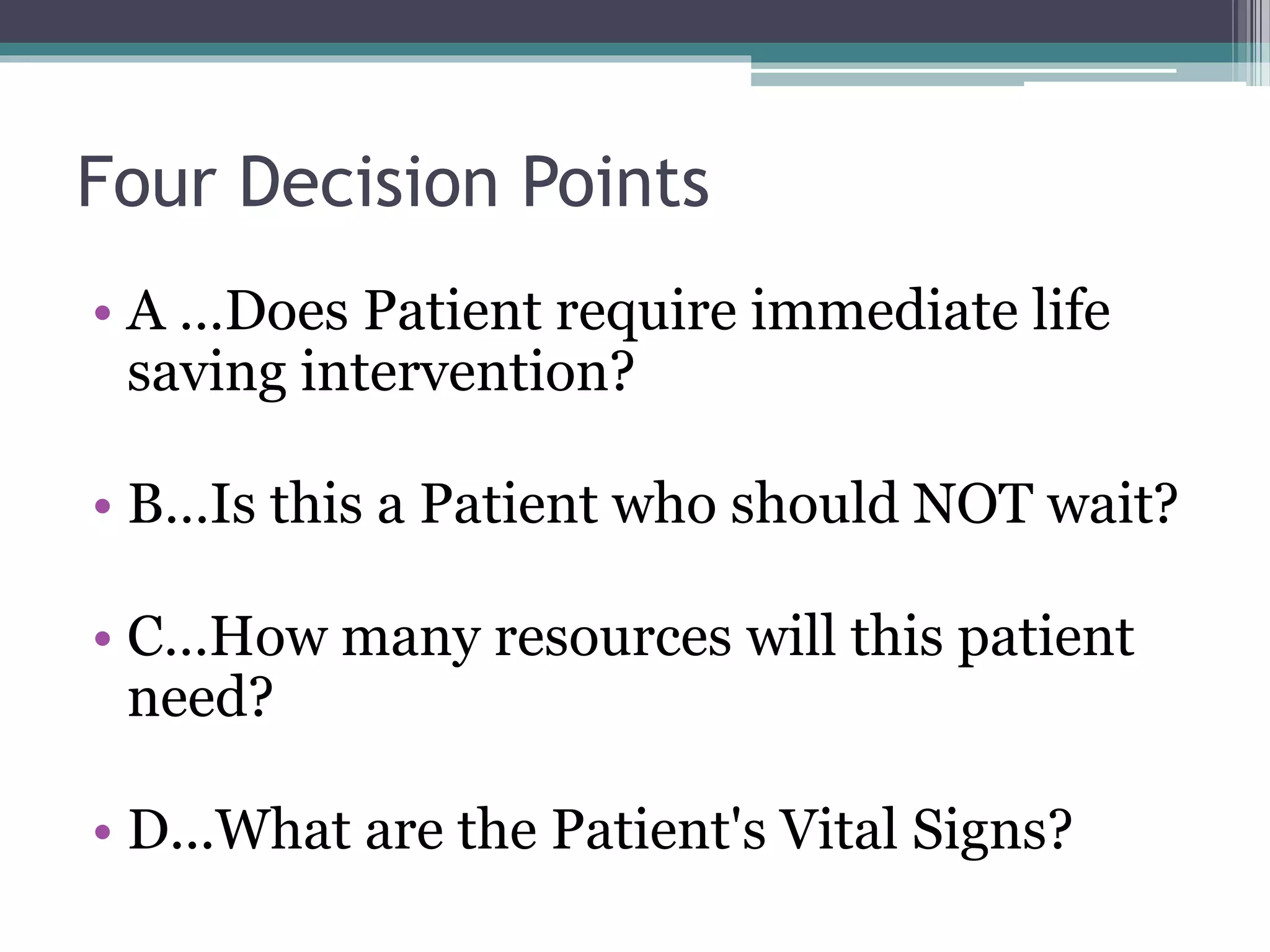 Four Decision Points

• A …Does Patient require immediate life saving intervention?

• B…Is this a Patient who should NOT wait?

• C…How many resources will this patient need?

• D…What are the Patient's Vital Signs?